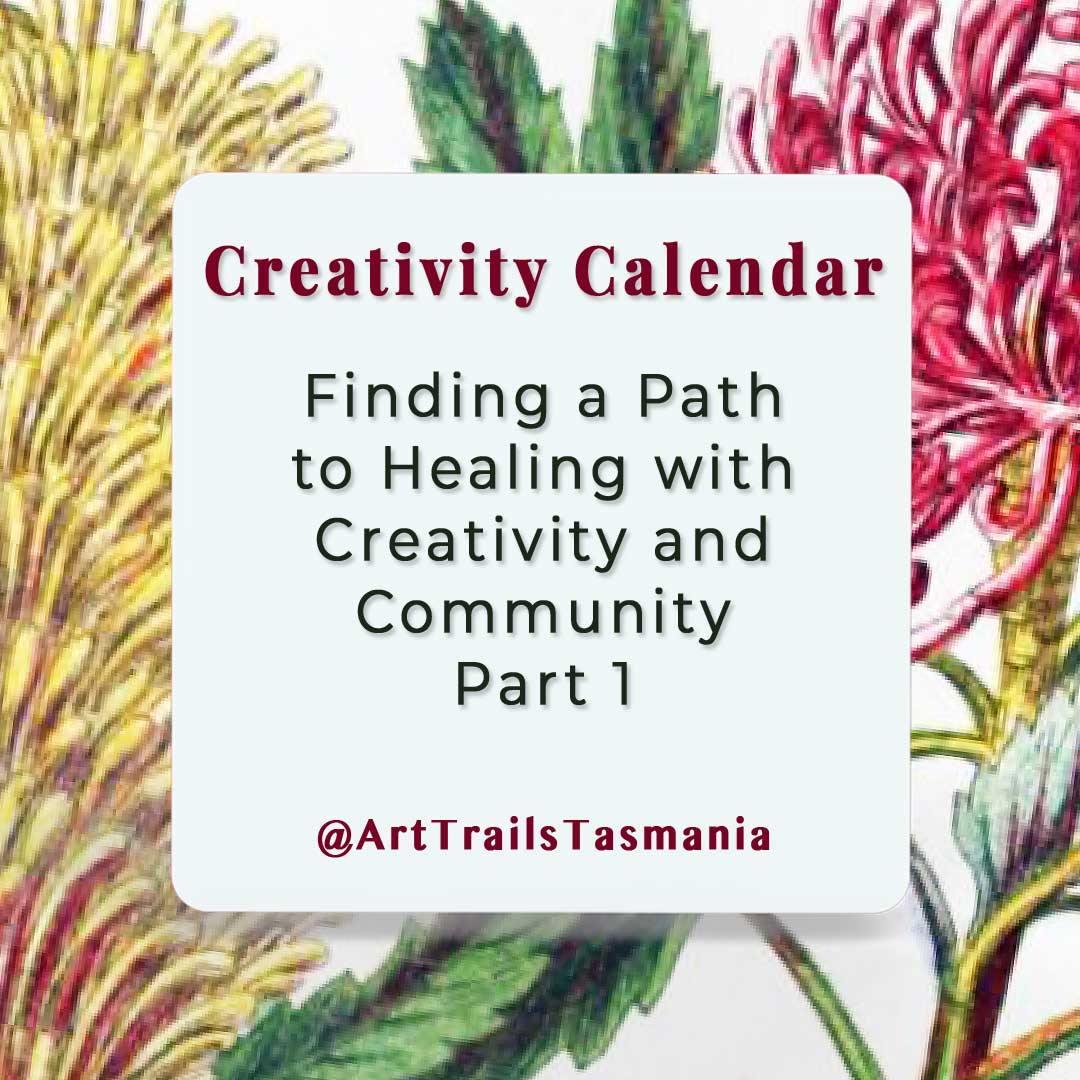 Creativity Calendar

Finding a Path to Healing with Creativity and Community Part 1

@ArtTrailsTasmania